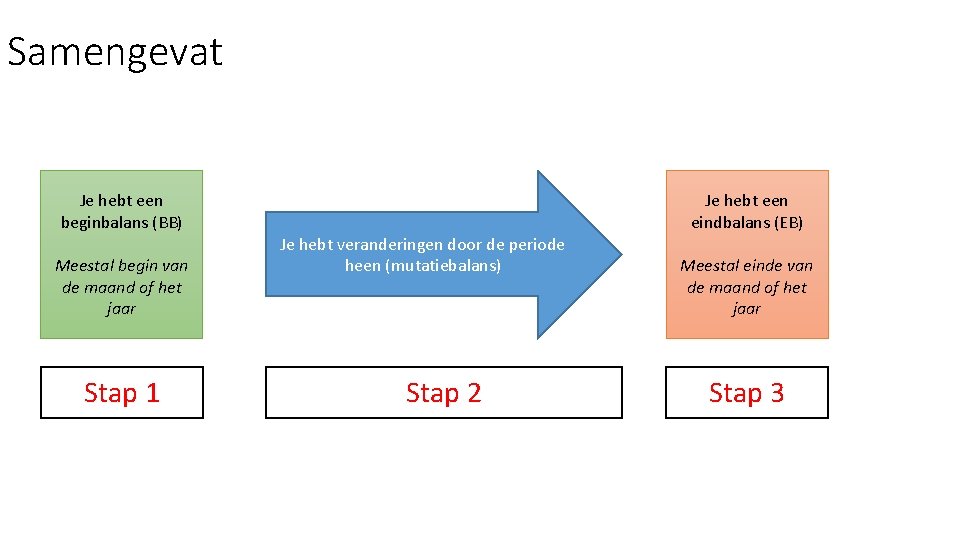 Samengevat

Je hebt een beginbalans (BB)

Meestal begin van de maand of het jaar

Je hebt veranderingen door de periode heen (mutatiebalans)

Je hebt een eindbalans (EB)

Meestal einde van de maand of het jaar

Stap 1

Stap 2

Stap 3